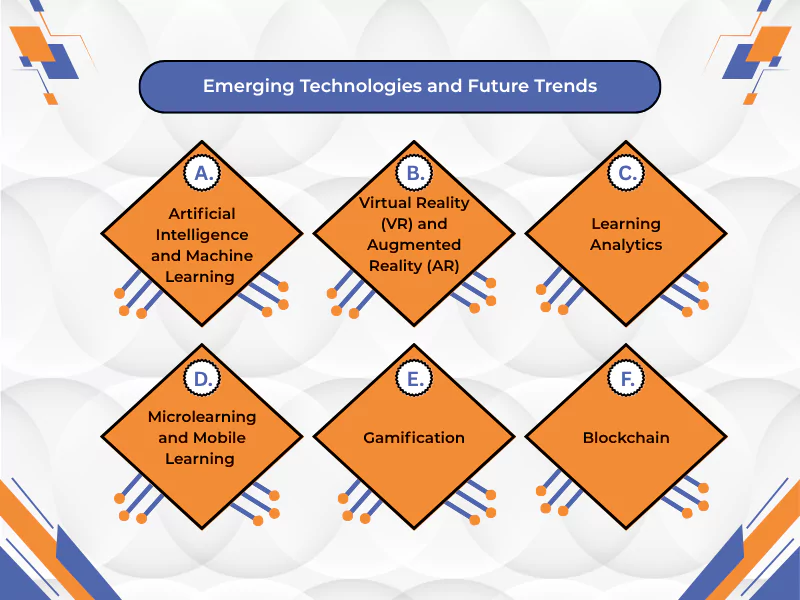 Emerging Technologies and Future Trends

A.
Artificial Intelligence and Machine Learning

B.
Virtual Reality (VR) and Augmented Reality (AR)

C.
Learning Analytics

D.
Microlearning and Mobile Learning

E.
Gamification

F.
Blockchain